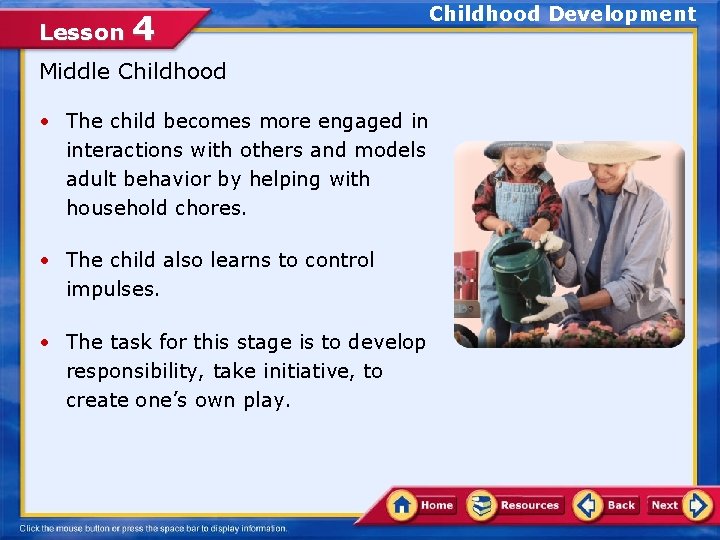 Lesson 4

Childhood Development

Middle Childhood

• The child becomes more engaged in interactions with others and models adult behavior by helping with household chores.

• The child also learns to control impulses.

• The task for this stage is to develop responsibility, take initiative, to create one's own play.

Home Resources Back Next

Click the mouse button or press the space bar to display information.